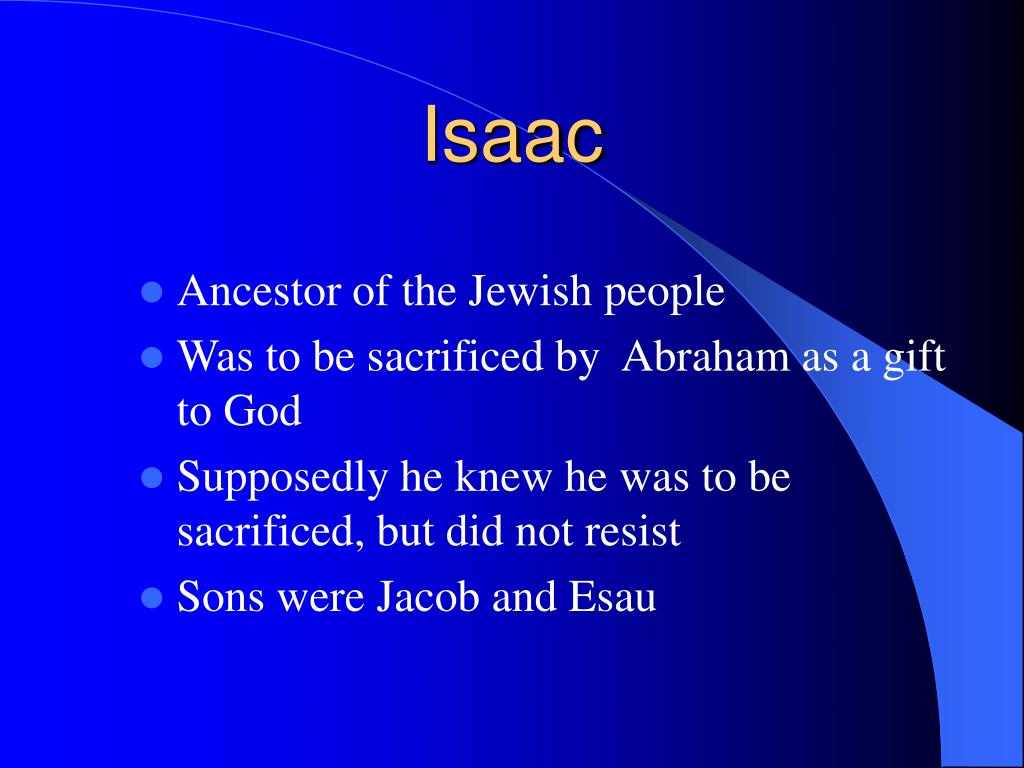 Isaac

- Ancestor of the Jewish people
- Was to be sacrificed by  Abraham as a gift to God
- Supposedly he knew he was to be sacrificed, but did not resist
- Sons were Jacob and Esau